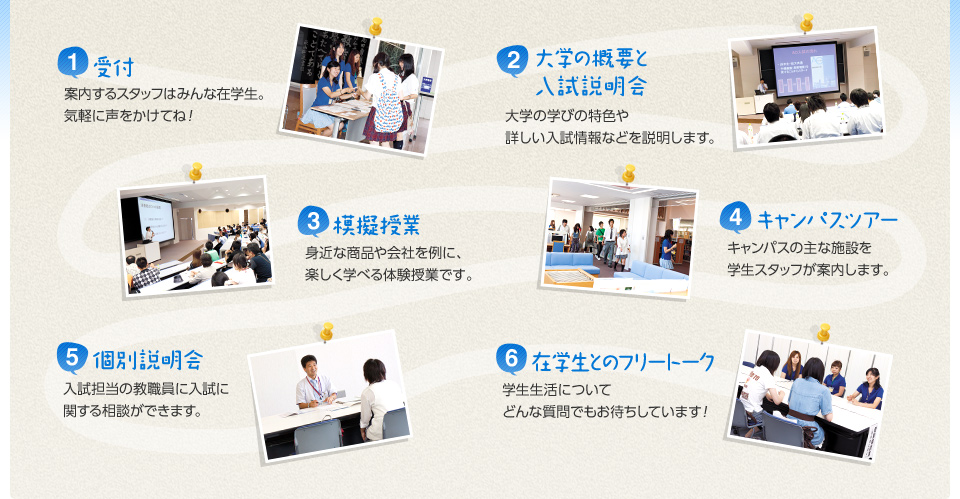 1 受付
案内するスタッフはみんな在学生。気軽に声をかけてね！

2 大学の概要と入試説明会
大学の学びの特色や詳しい入試情報などを説明します。

3 模擬授業
身近な商品や会社を例に、楽しく学べる体験授業です。

4 キャンパスツアー
キャンパスの主な施設を学生スタッフが案内します。

5 個別説明会
入試担当の教職員に入試に関する相談ができます。

6 在学生とのフリートーク
学生生活についてどんな質問でもお待ちしています！